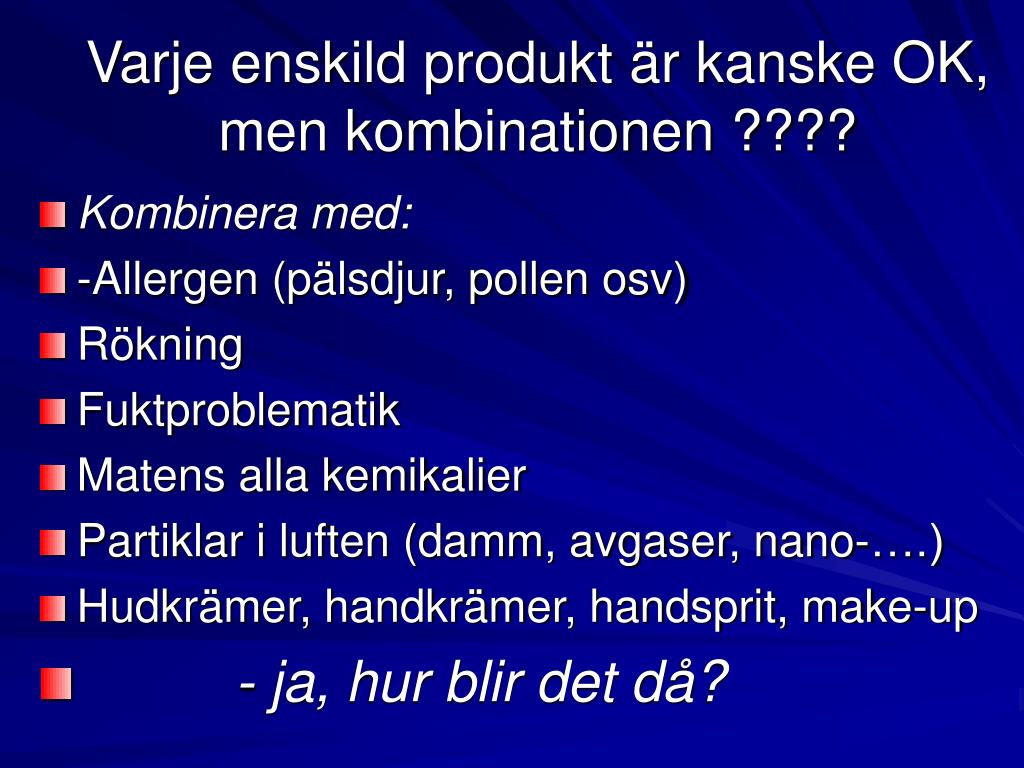 Varje enskild produkt är kanske OK, men kombinationen ????

Kombinera med:

-Allergen (pälsdjur, pollen osv)

Rökning

Fuktproblematik

Matens alla kemikalier

Partiklar i luften (damm, avgaser, nano-….)

Hudkrämer, handkrämer, handsprit, make-up

- ja, hur blir det då?